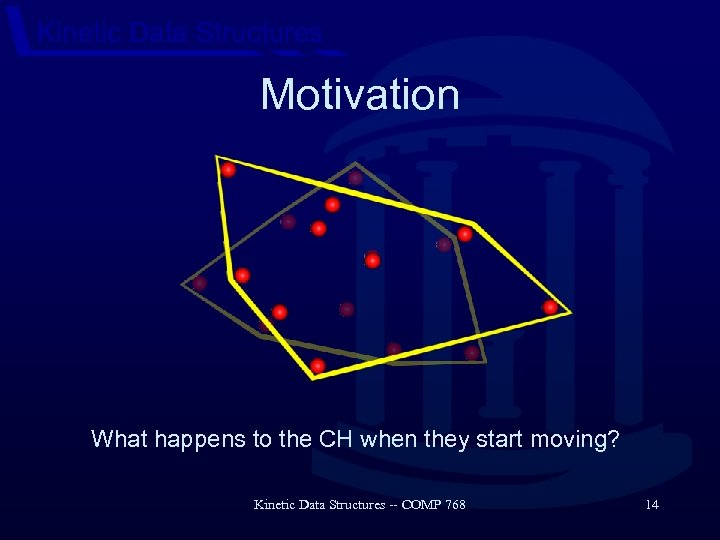 Kinetic Data Structures

Motivation

What happens to the CH when they start moving?

Kinetic Data Structures -- COMP 768

14